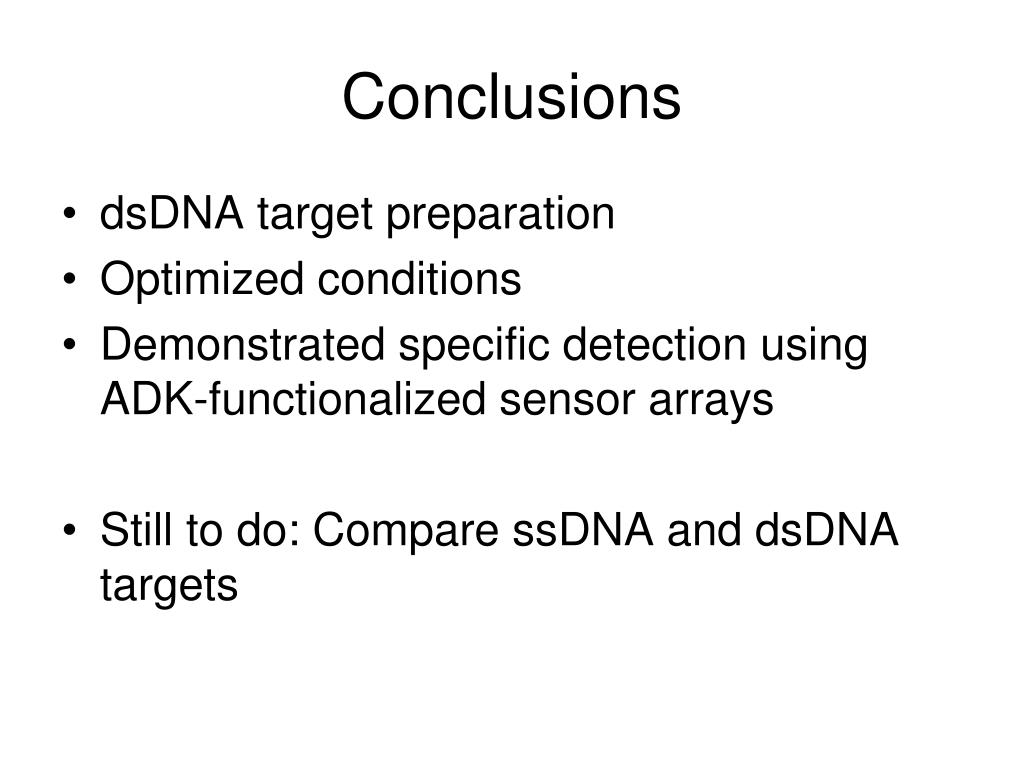 Conclusions

• dsDNA target preparation
• Optimized conditions
• Demonstrated specific detection using ADK-functionalized sensor arrays

• Still to do: Compare ssDNA and dsDNA targets